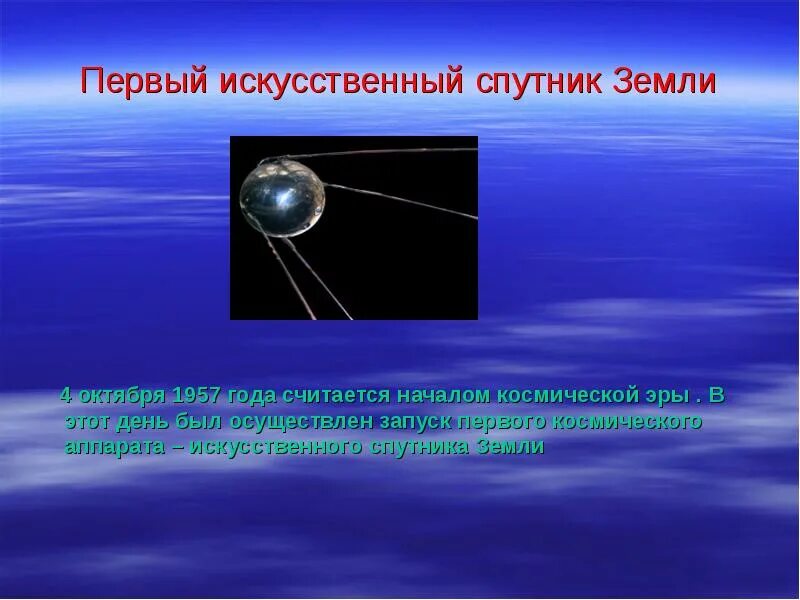 Первый искусственный спутник Земли

4 октября 1957 года считается началом космической эры . В этот день был осуществлен запуск первого космического аппарата – искусственного спутника Земли